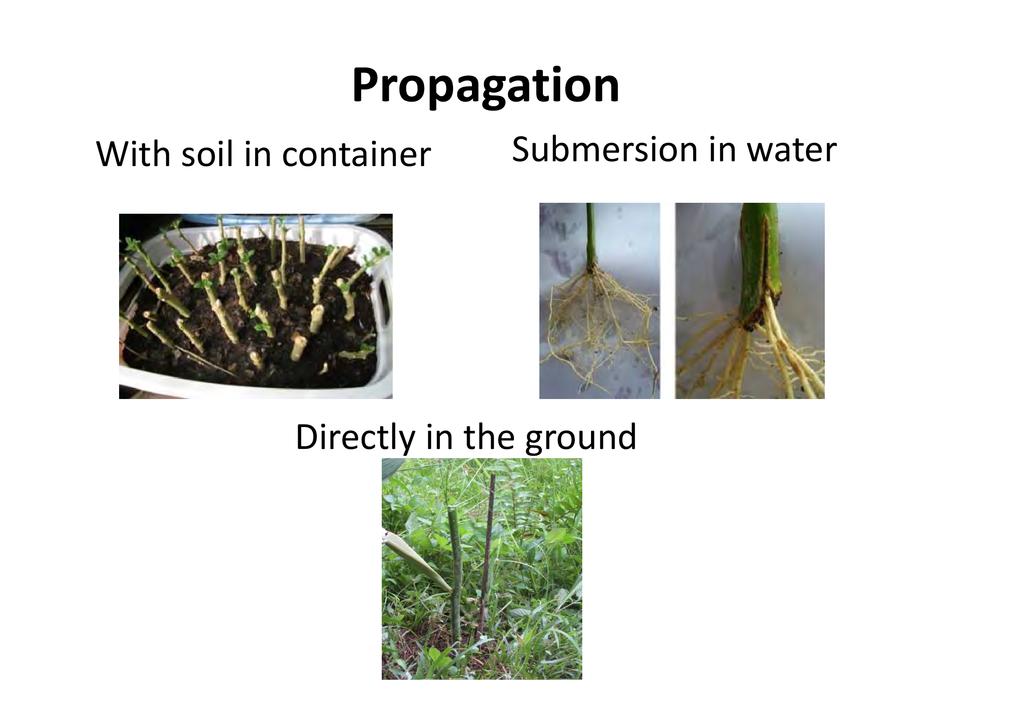 Propagation

With soil in container

Submersion in water

Directly in the ground